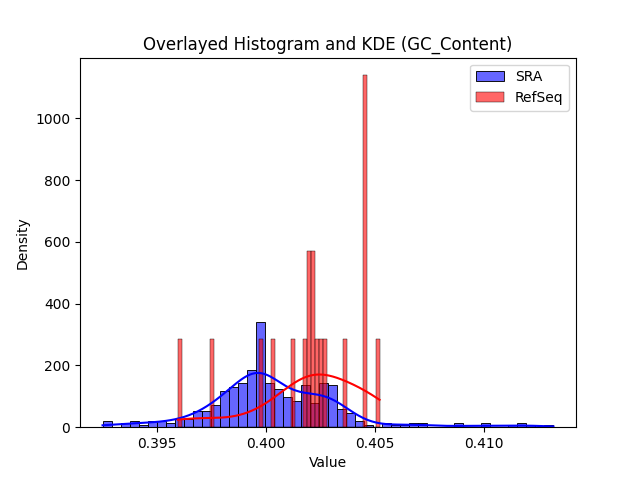 Overlayed Histogram and KDE (GC_Content)

SRA
RefSeq

Density

1000
800
600
400
200
0

0.395
0.400
0.405
0.410

Value